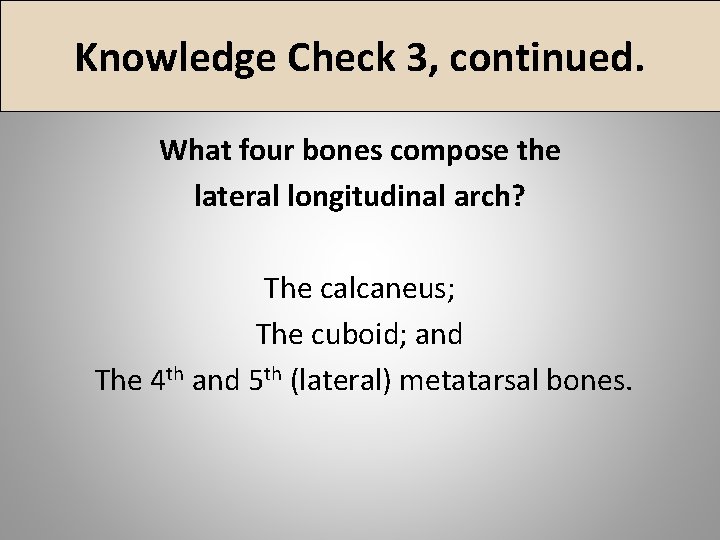 Knowledge Check 3, continued.

What four bones compose the lateral longitudinal arch?

The calcaneus;
The cuboid; and
The 4$^{th}$ and 5$^{th}$ (lateral) metatarsal bones.